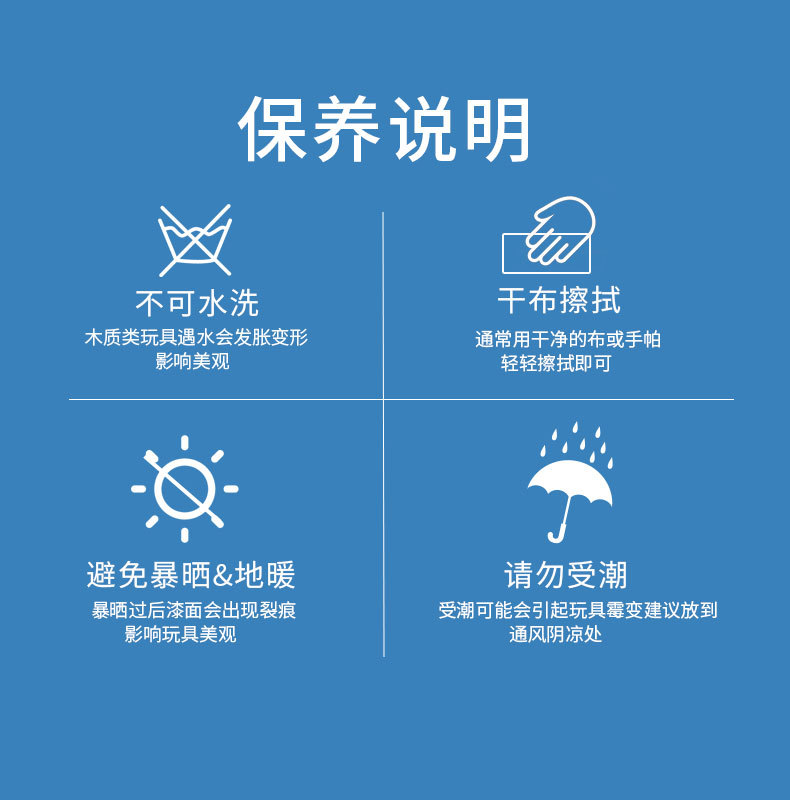 保养说明

不可水洗

木质类玩具遇水会发胀变形
影响美观

干布擦拭

通常用干净的布或手帕
轻轻擦拭即可

避免暴晒&地暖

暴晒过后漆面会出现裂痕
影响玩具美观

请勿受潮

受潮可能会引起玩具霉变建议放到
通风阴凉处